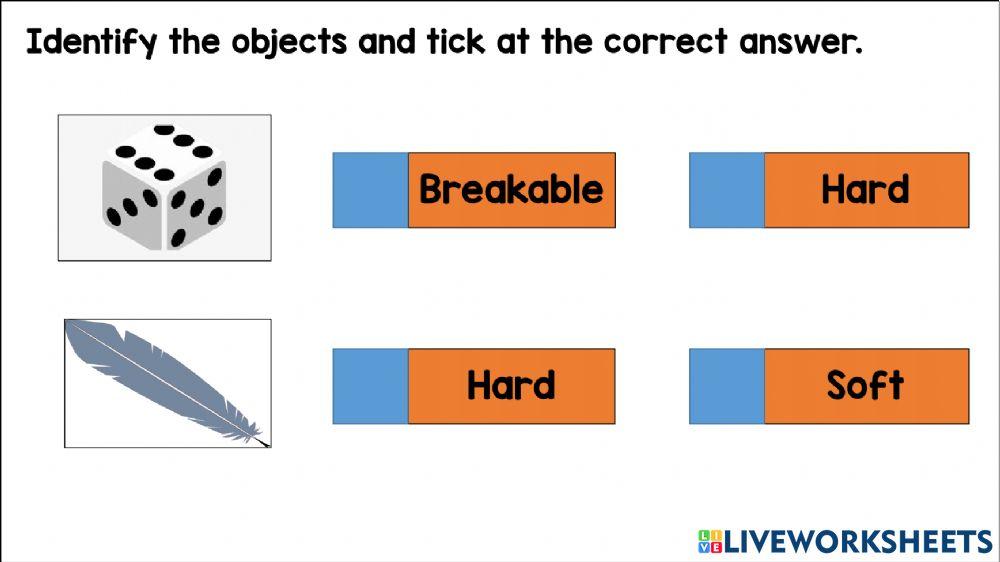 Identify the objects and tick at the correct answer.

Breakable

Hard

Hard

Soft

LIVEWORKSHEETS